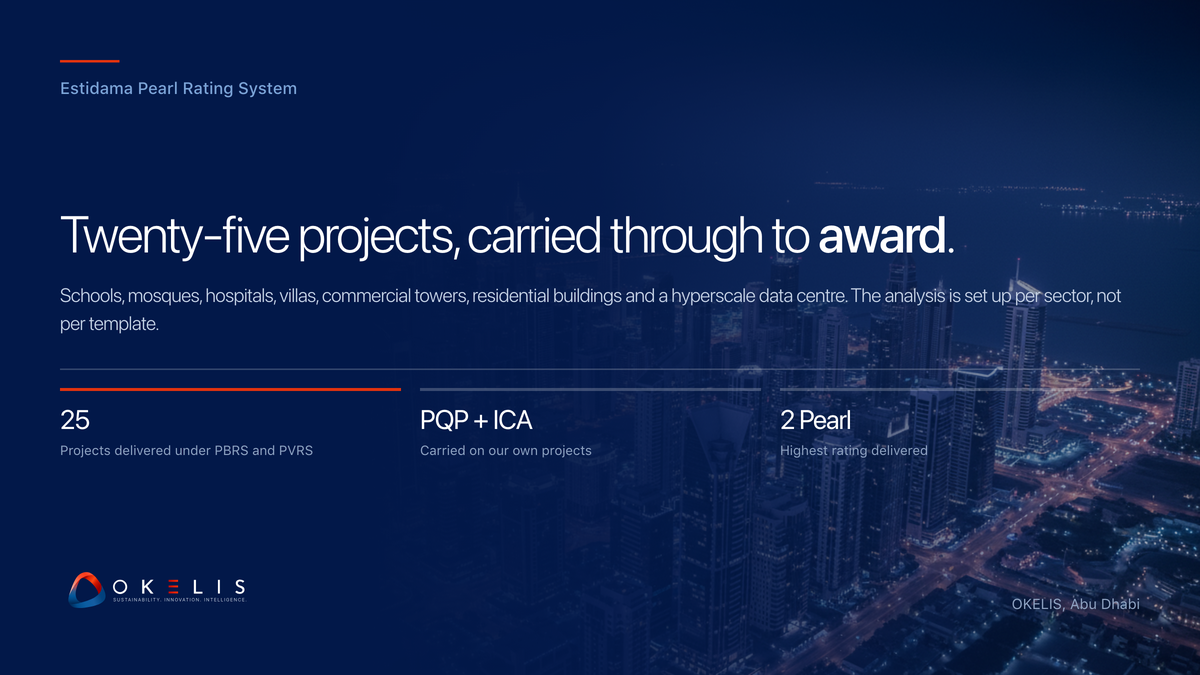 Estidama Pearl Rating System

Twenty-five projects, carried through to award.

Schools, mosques, hospitals, villas, commercial towers, residential buildings and a hyperscale data centre. The analysis is set up per sector, not per template.

25

Projects delivered under PBRS and PVRS

PQP + ICA

Carried on our own projects

2 Pearl

Highest rating delivered

OKELIS
SUSTAINABILITY. INNOVATION. INTELLIGENCE.

OKELIS, Abu Dhabi